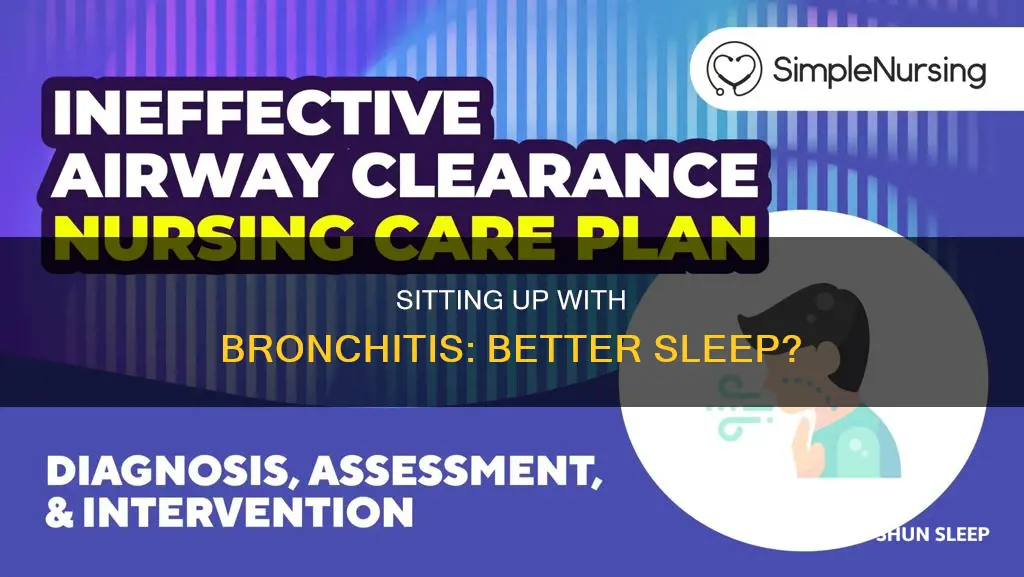 SimpleNursing

INEFFECTIVE AIRWAY CLEARANCE NURSING CARE PLAN

SITTING UP WITH BRONCHITIS: BETTER SLEEP?

DIAGNOSIS, ASSESSMENT, & INTERVENTION

SHUN SLEEP